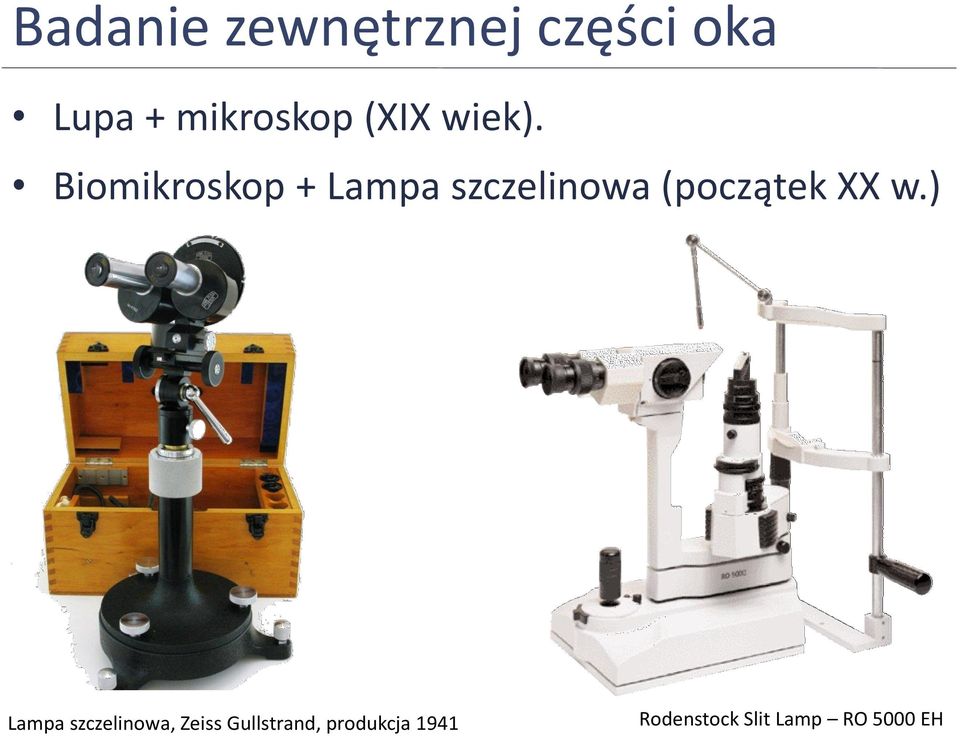 Badanie zewnętrznej części oka

• Lupa + mikroskop (XIX wiek).

• Biomikroskop + Lampa szczelinowa (początek XX w.)

RO 5000

Lampa szczelinowa, Zeiss Gullstrand, produkcja 1941

Rodenstock Slit Lamp – RO 5000 EH